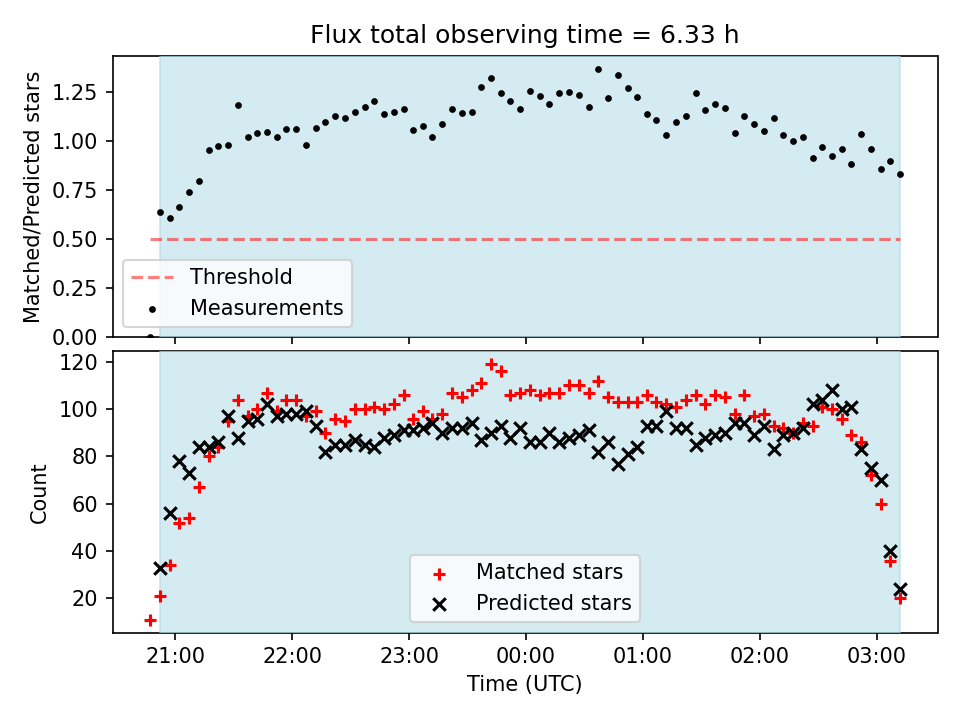 Flux total observing time = 6.33 h

Matched/Predicted stars

1.25
1.00
0.75
0.50
0.25
0.00

Threshold
Measurements

Count

120
100
80
60
40
20

Matched stars
Predicted stars

21:00 22:00 23:00 00:00 01:00 02:00 03:00

Time (UTC)